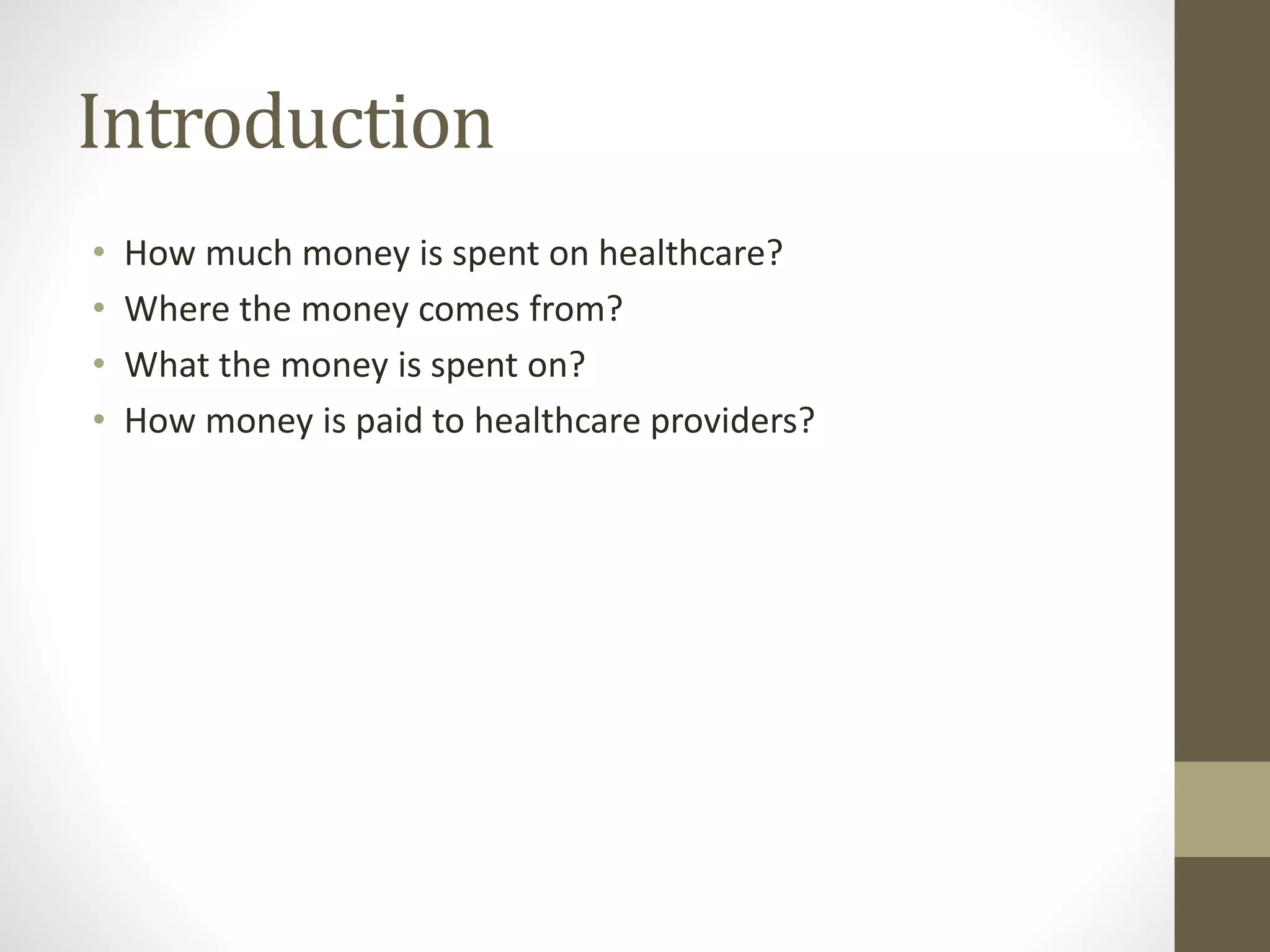 Introduction

• How much money is spent on healthcare?
• Where the money comes from?
• What the money is spent on?
• How money is paid to healthcare providers?